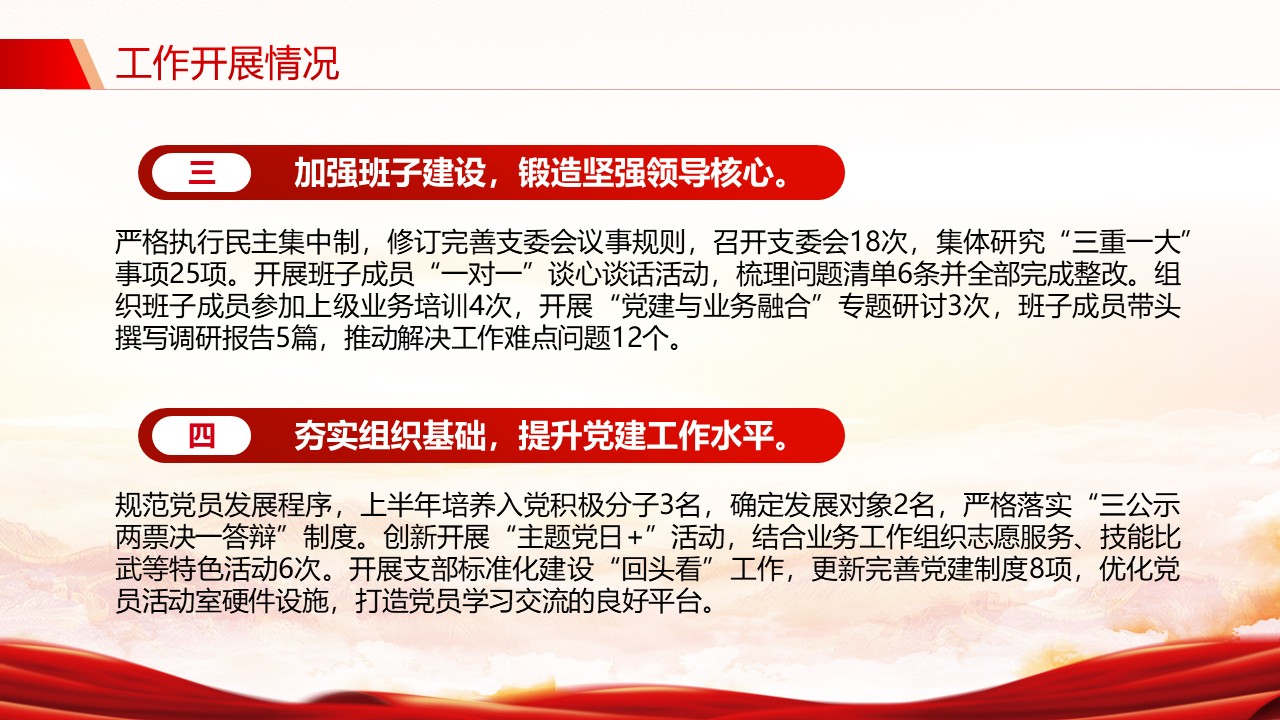 工作开展情况

三　加强班子建设，锻造坚强领导核心。

严格执行民主集中制，修订完善支委会议事规则，召开支委会18次，集体研究“三重一大”事项25项。开展班子成员“一对一”谈心谈话活动，梳理问题清单6条并全部完成整改。组织班子成员参加上级业务培训4次，开展“党建与业务融合”专题研讨3次，班子成员带头撰写调研报告5篇，推动解决工作难点问题12个。

四　夯实组织基础，提升党建工作水平。

规范党员发展程序，上半年培养入党积极分子3名，确定发展对象2名，严格落实“三公示两票决一答辩”制度。创新开展“主题党日+”活动，结合业务工作组织志愿服务、技能比武等特色活动6次。开展支部标准化建设“回头看”工作，更新完善党建制度8项，优化党员活动室硬件设施，打造党员学习交流的良好平台。